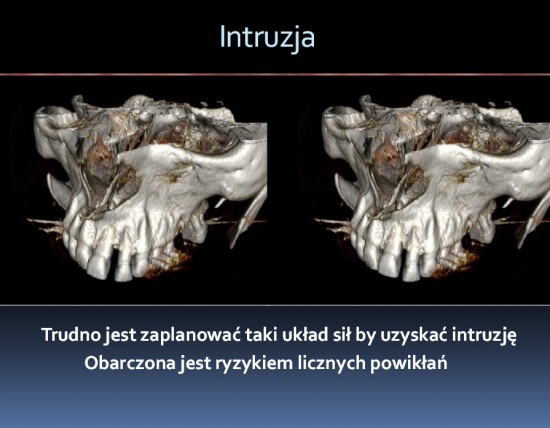 Intruzja

Trudno jest zaplanować taki układ sił by uzyskać intruzję
Obarczona jest ryzykiem licznych powikłań